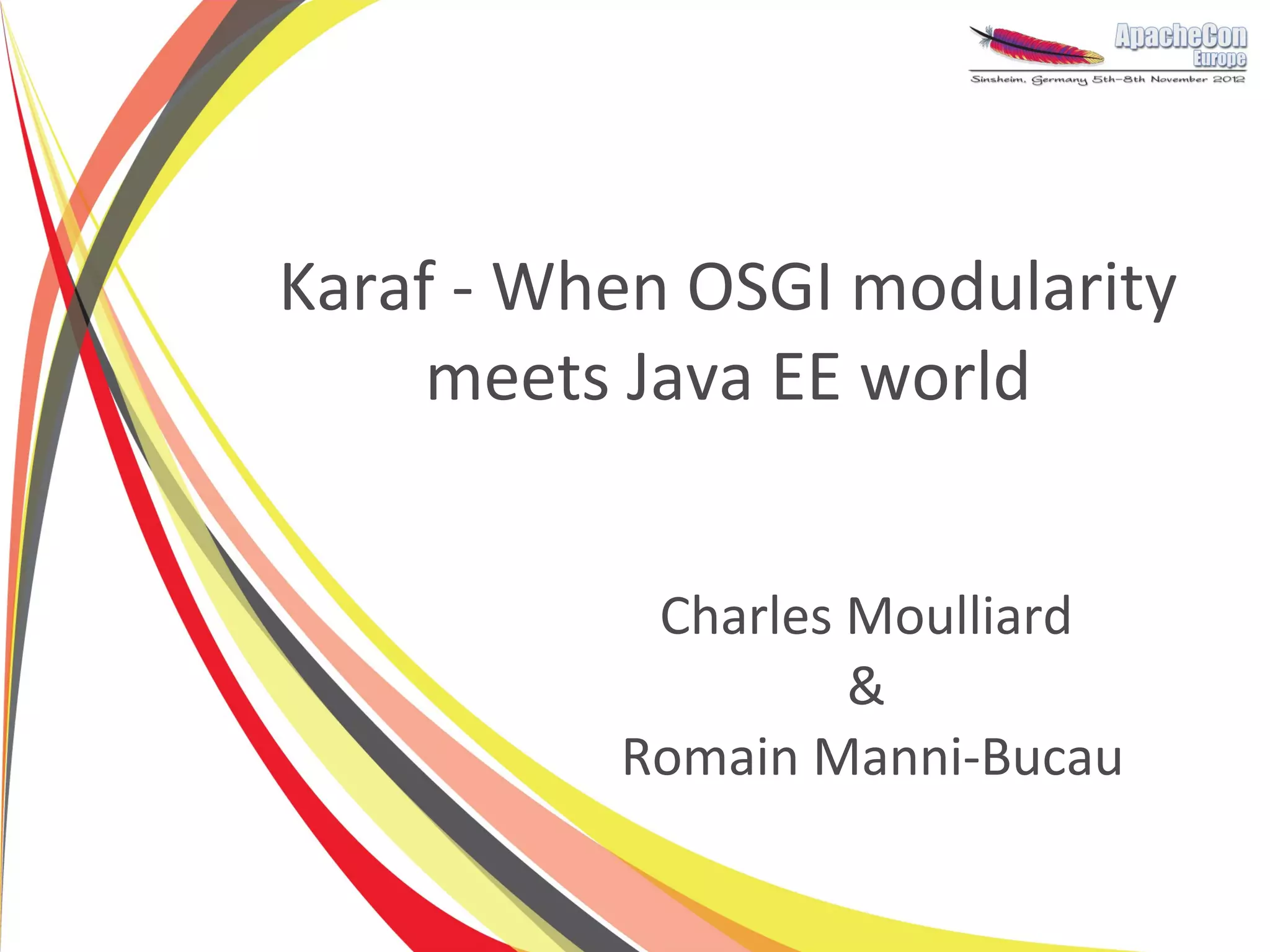 ApacheCon
Europe
Sinsheim, Germany 5th–8th November 2012

Karaf - When OSGI modularity meets Java EE world

Charles Moulliard
&
Romain Manni-Bucau